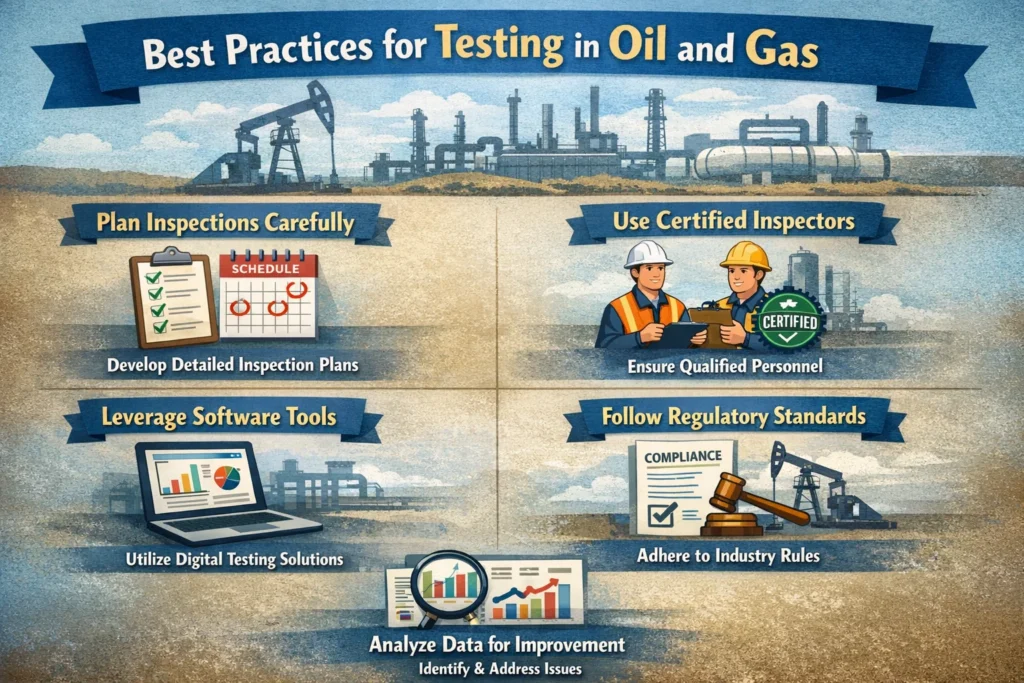 Best Practices for Testing in Oil and Gas

Plan Inspections Carefully

SCHEDULE

Develop Detailed Inspection Plans

Use Certified Inspectors

CERTIFIED

Ensure Qualified Personnel

Leverage Software Tools

Utilize Digital Testing Solutions

Follow Regulatory Standards

COMPLIANCE

Adhere to Industry Rules

Analyze Data for Improvement

Identify & Address Issues